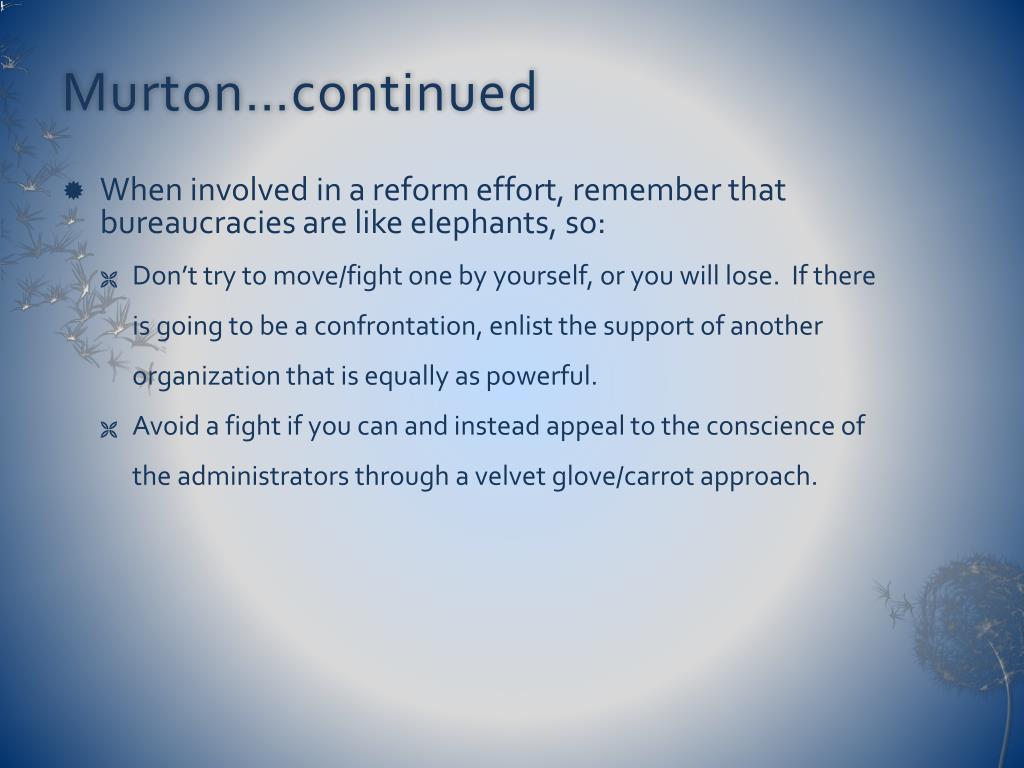 Murton…continued

When involved in a reform effort, remember that bureaucracies are like elephants, so:

Don’t try to move/fight one by yourself, or you will lose. If there is going to be a confrontation, enlist the support of another organization that is equally as powerful.

Avoid a fight if you can and instead appeal to the conscience of the administrators through a velvet glove/carrot approach.